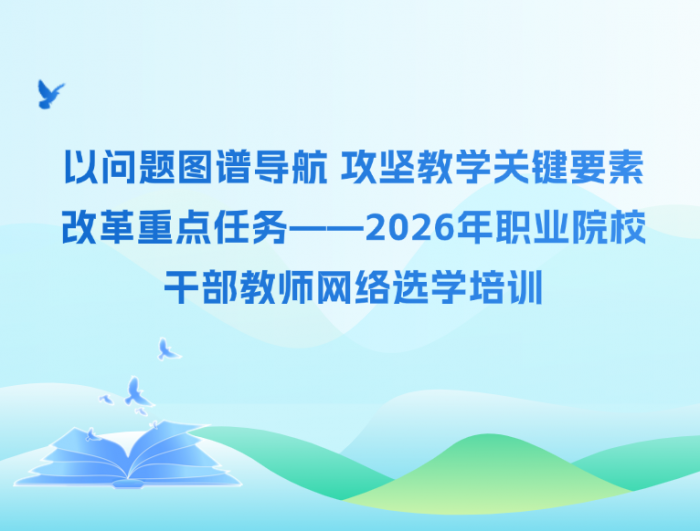 以问题图谱导航 攻坚教学关键要素改革重点任务——2026年职业院校干部教师网络选学培训